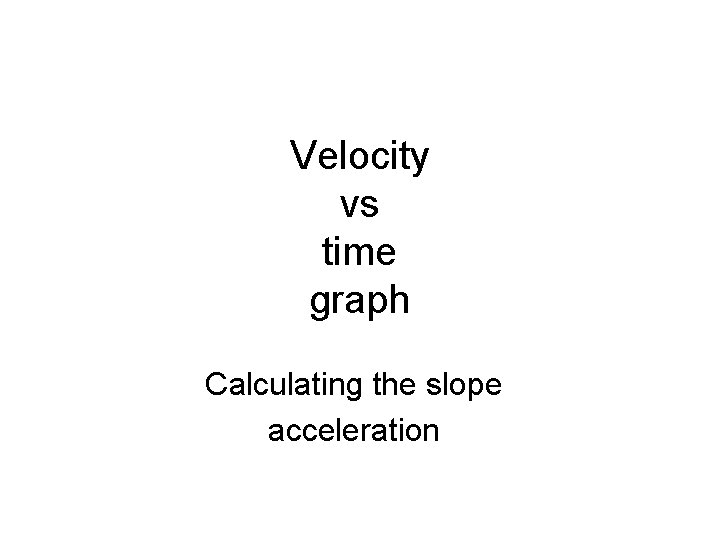 Velocity
vs
time
graph

Calculating the slope
acceleration